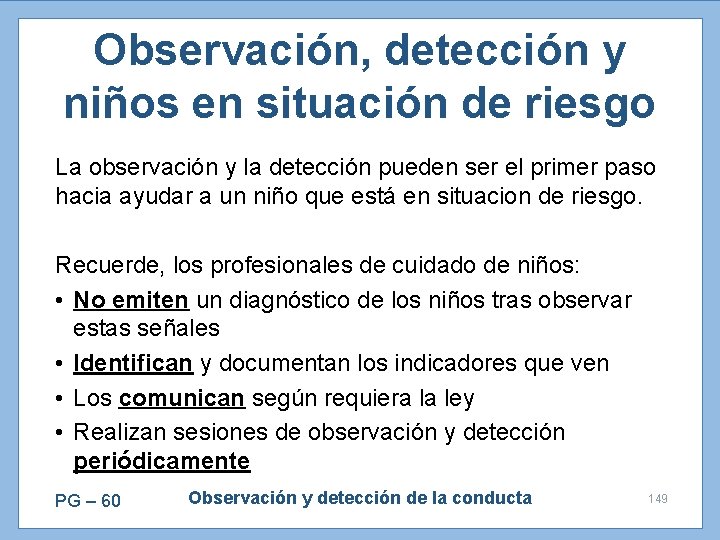 Observación, detección y niños en situación de riesgo

La observación y la detección pueden ser el primer paso hacia ayudar a un niño que está en situacion de riesgo.

Recuerde, los profesionales de cuidado de niños:

• No emiten un diagnóstico de los niños tras observar estas señales
• Identifican y documentan los indicadores que ven
• Los comunican según requiera la ley
• Realizan sesiones de observación y detección periódicamente

PG – 60 Observación y detección de la conducta 149